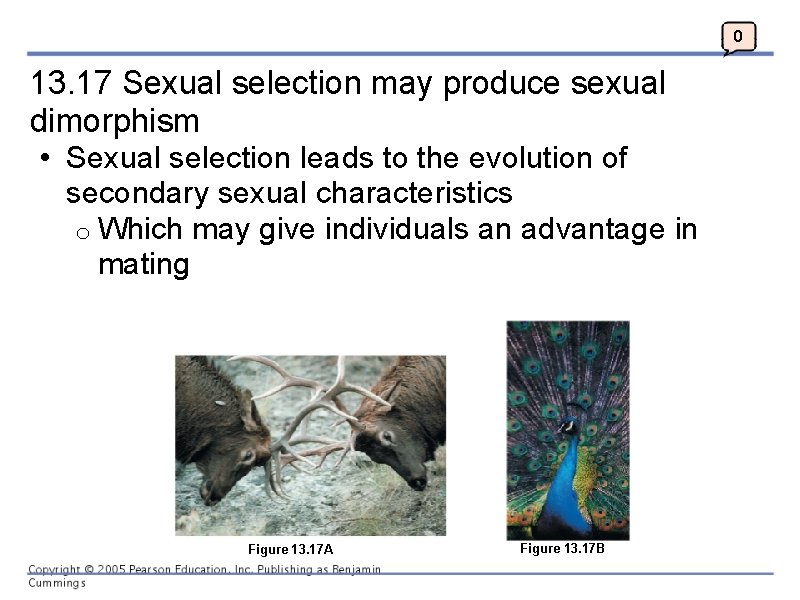 0

13.17 Sexual selection may produce sexual dimorphism

• Sexual selection leads to the evolution of secondary sexual characteristics
  o Which may give individuals an advantage in mating

Figure 13.17A

Figure 13.17B

Copyright © 2005 Pearson Education, Inc. Publishing as Benjamin Cummings